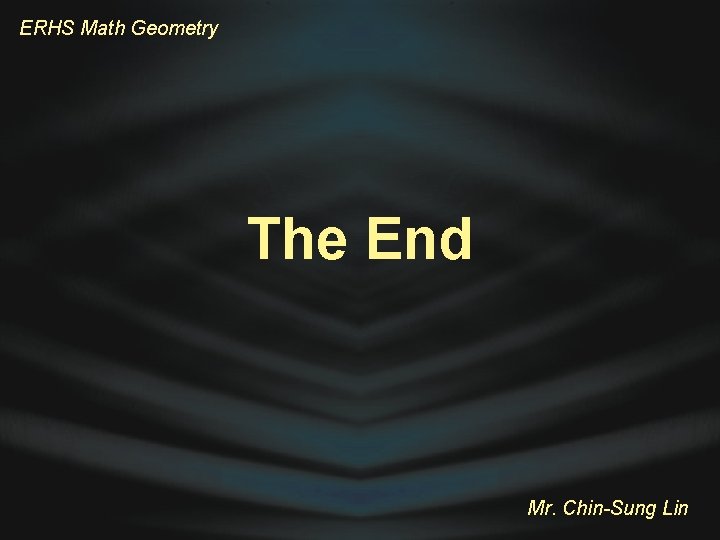 ERHS Math Geometry

The End

Mr. Chin-Sung Lin